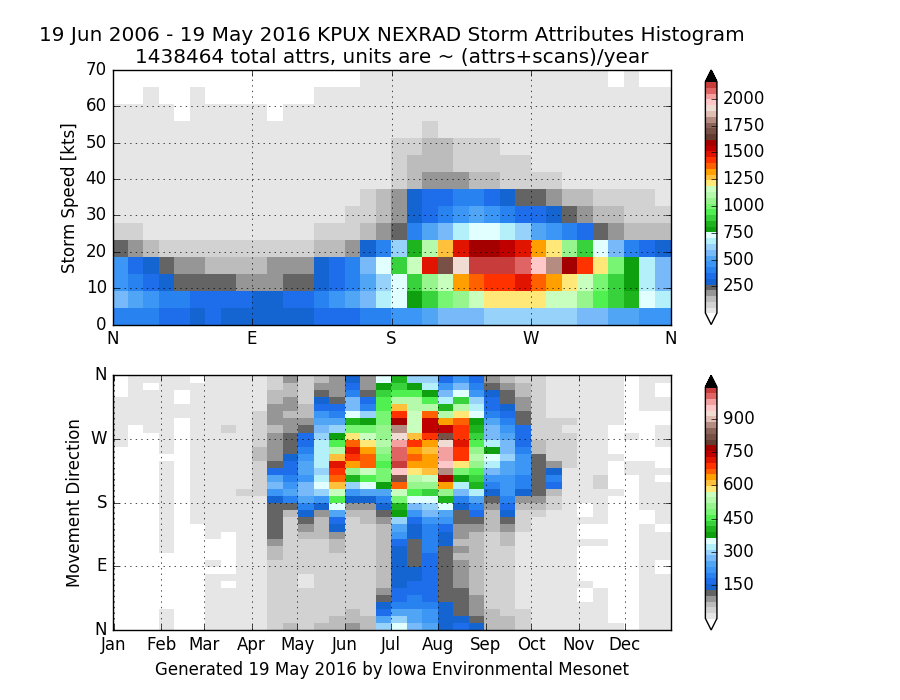 19 Jun 2006 - 19 May 2016 KPUX NEXRAD Storm Attributes Histogram
1438464 total attrs, units are ~ (attrs+scans)/year

Storm Speed [kts]
70
60
50
40
30
20
10
0
N
E
S
W
N

2000
1750
1500
1250
1000
750
500
250

Movement Direction
N
W
S
E
N
Jan
Feb
Mar
Apr
May
Jun
Jul
Aug
Sep
Oct
Nov
Dec

900
750
600
450
300
150

Generated 19 May 2016 by Iowa Environmental Mesonet